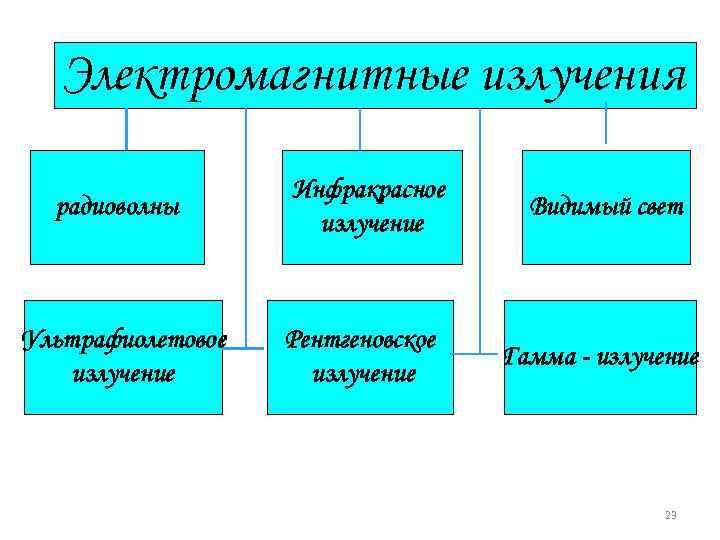 Электромагнитные излучения

радиоволны

Инфракрасное излучение

Видимый свет

Ультрафиолетовое излучение

Рентгеновское излучение

Гамма - излучение

23